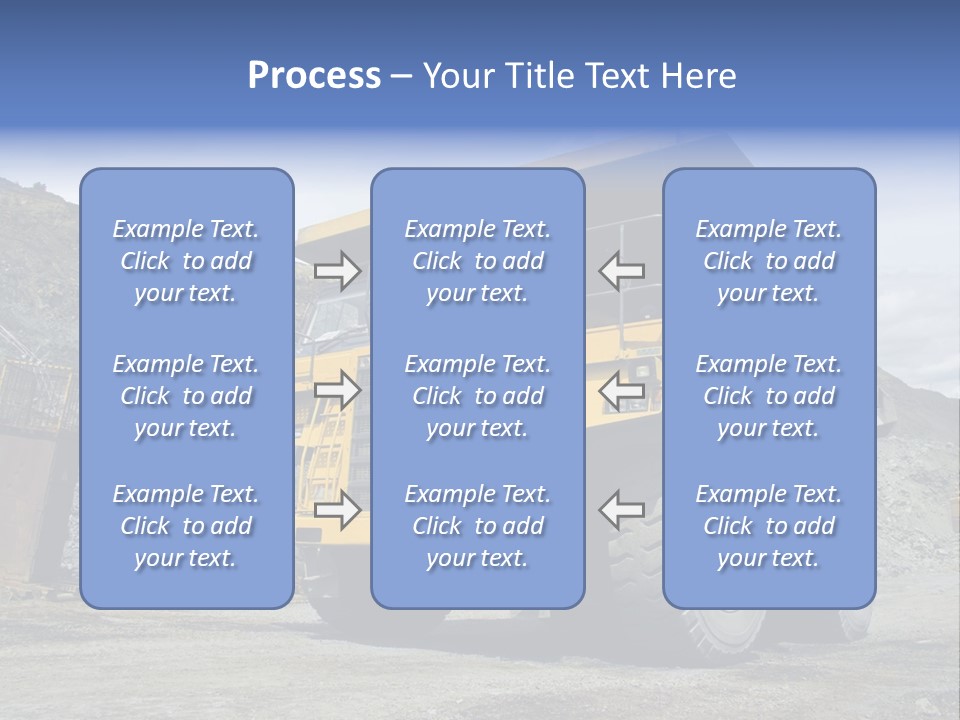 Process – Your Title Text Here

Example Text. Click to add your text.

Example Text. Click to add your text.

Example Text. Click to add your text.

Example Text. Click to add your text.

Example Text. Click to add your text.

Example Text. Click to add your text.

Example Text. Click to add your text.

Example Text. Click to add your text.

Example Text. Click to add your text.